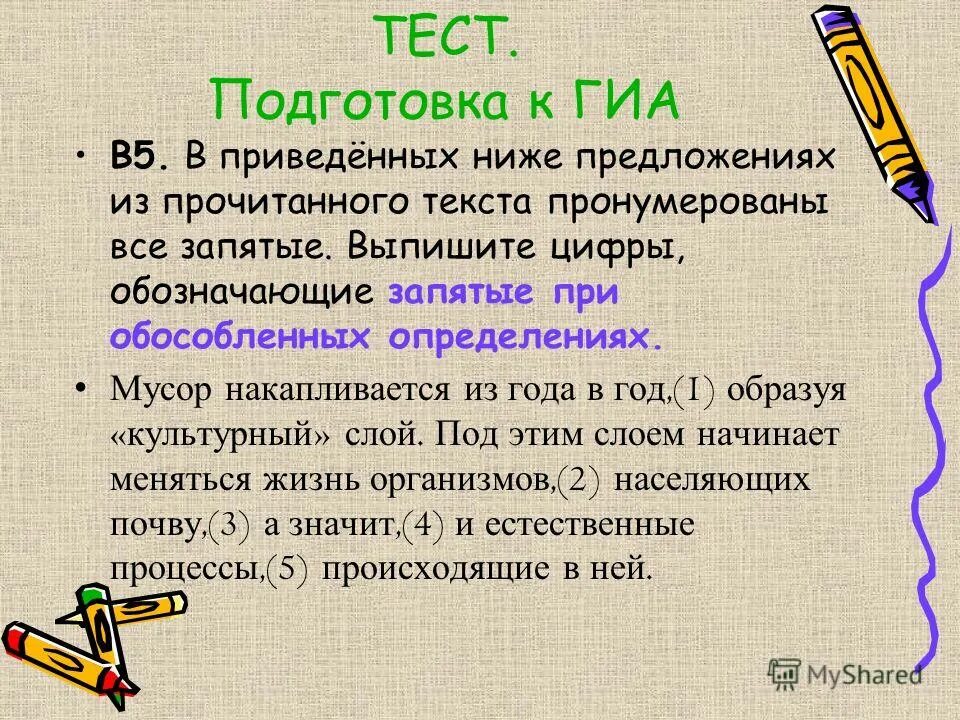 ТЕСТ.
Подготовка к ГИА

• В5. В приведённых ниже предложениях из прочитанного текста пронумерованы все запятые. Выпишите цифры, обозначающие запятые при обособленных определениях.

• Мусор накапливается из года в год,(1) образуя «культурный» слой. Под этим слоем начинает меняться жизнь организмов,(2) населяющих почву,(3) а значит,(4) и естественные процессы,(5) происходящие в ней.

MyShared